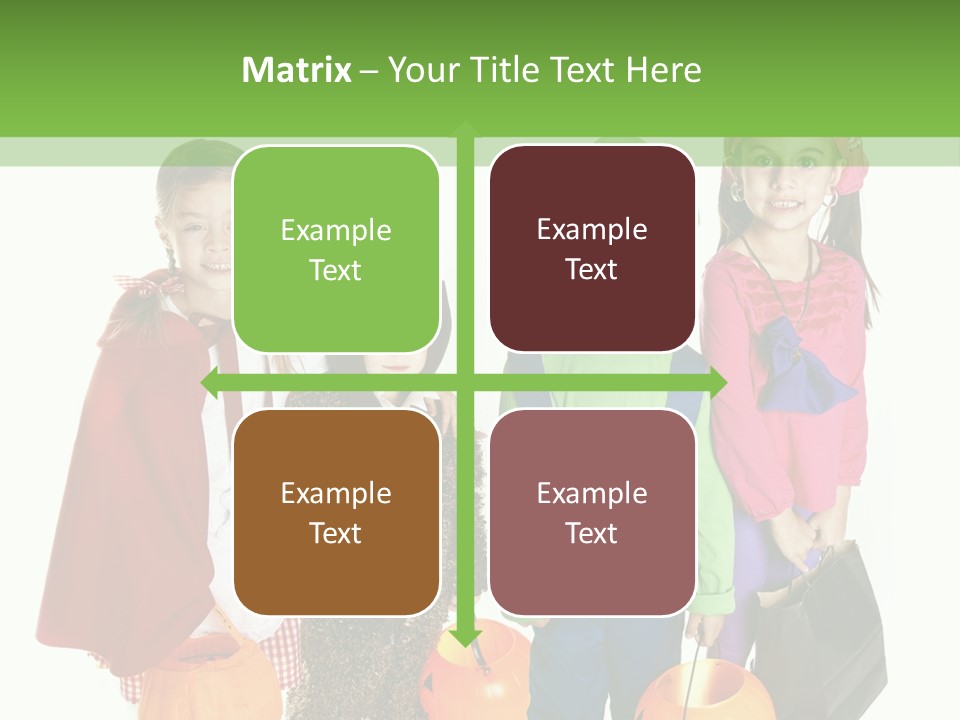 Matrix – Your Title Text Here

Example Text

Example Text

Example Text

Example Text